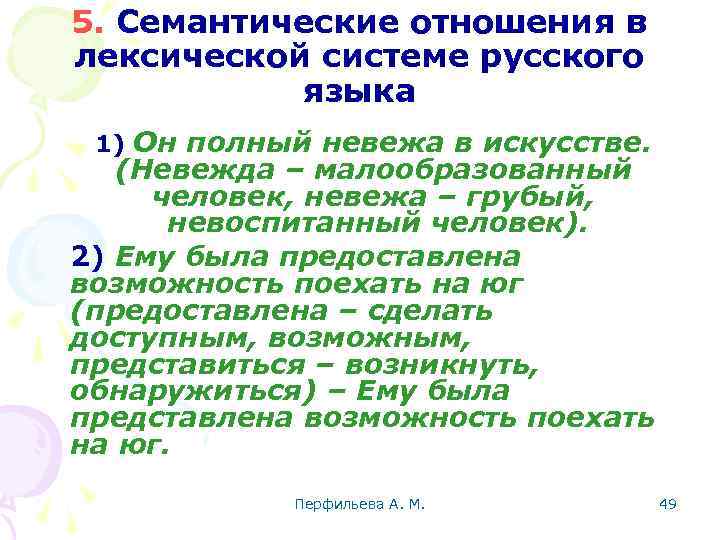 5. Семантические отношения в лексической системе русского языка

1) Он полный невежа в искусстве. (Невежда – малообразованный человек, невежа – грубый, невоспитанный человек).

2) Ему была предоставлена возможность поехать на юг (предоставлена – сделать доступным, возможным, представиться – возникнуть, обнаружиться) – Ему была представлена возможность поехать на юг.

Перфильева А. М.

49